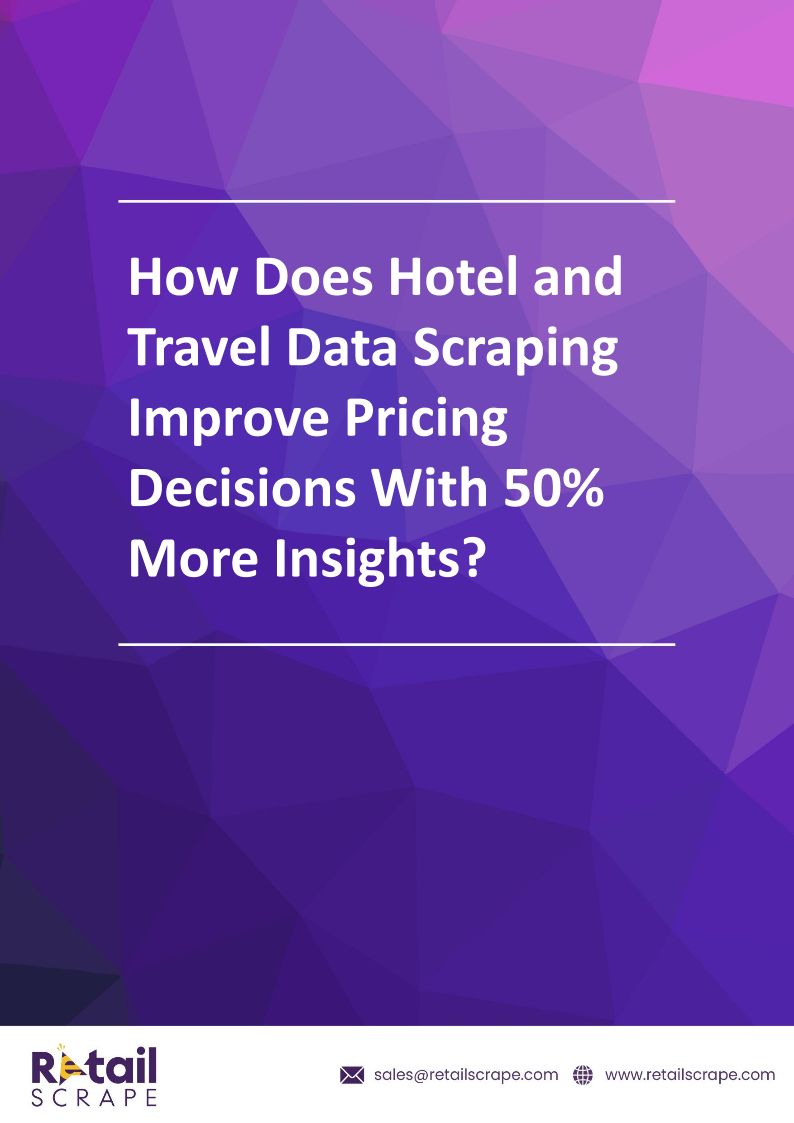 How Does Hotel and Travel Data Scraping Improve Pricing Decisions With 50% More Insights?

Retail SCRAPE

sales@retailscrape.com www.retailscrape.com